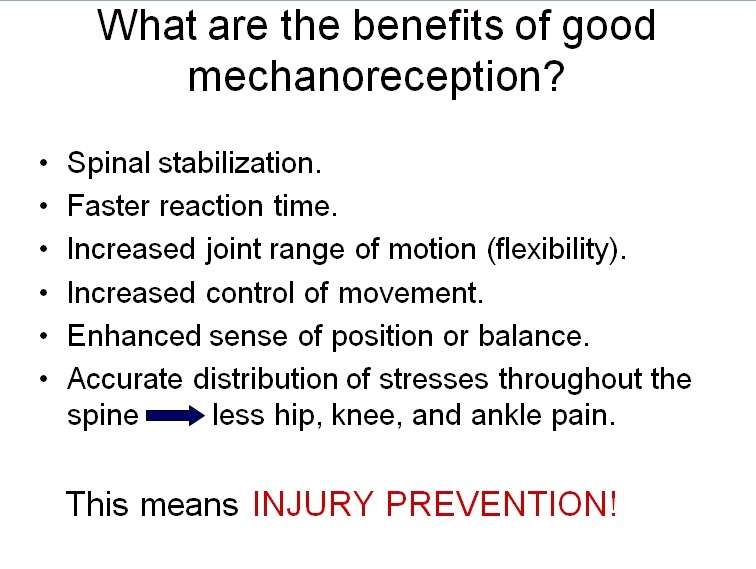 What are the benefits of good mechanoreception?

• Spinal stabilization.
• Faster reaction time.
• Increased joint range of motion (flexibility).
• Increased control of movement.
• Enhanced sense of position or balance.
• Accurate distribution of stresses throughout the spine $\rightarrow$ less hip, knee, and ankle pain.

This means INJURY PREVENTION!